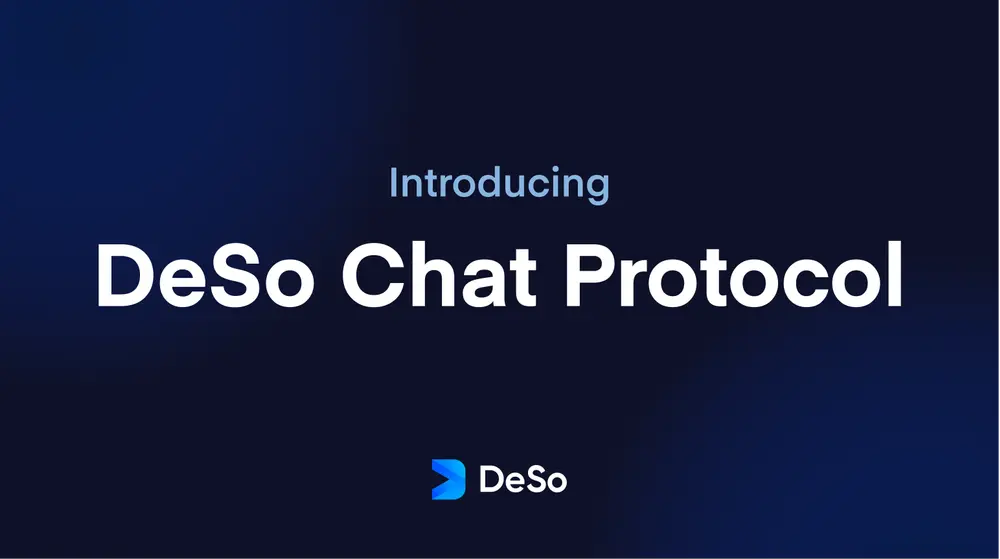 Introducing

DeSo Chat Protocol

DeSo